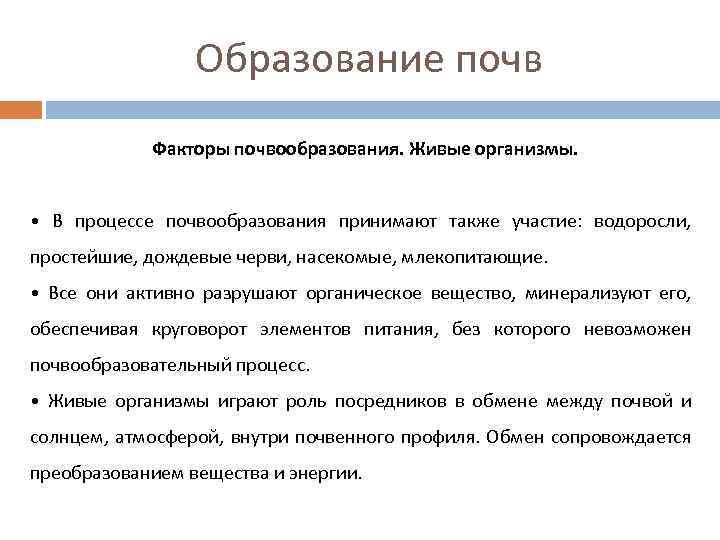 Образование почв

Факторы почвообразования. Живые организмы.

• В процессе почвообразования принимают также участие: водоросли, простейшие, дождевые черви, насекомые, млекопитающие.

• Все они активно разрушают органическое вещество, минерализуют его, обеспечивая круговорот элементов питания, без которого невозможен почвообразовательный процесс.

• Живые организмы играют роль посредников в обмене между почвой и солнцем, атмосферой, внутри почвенного профиля. Обмен сопровождается преобразованием вещества и энергии.